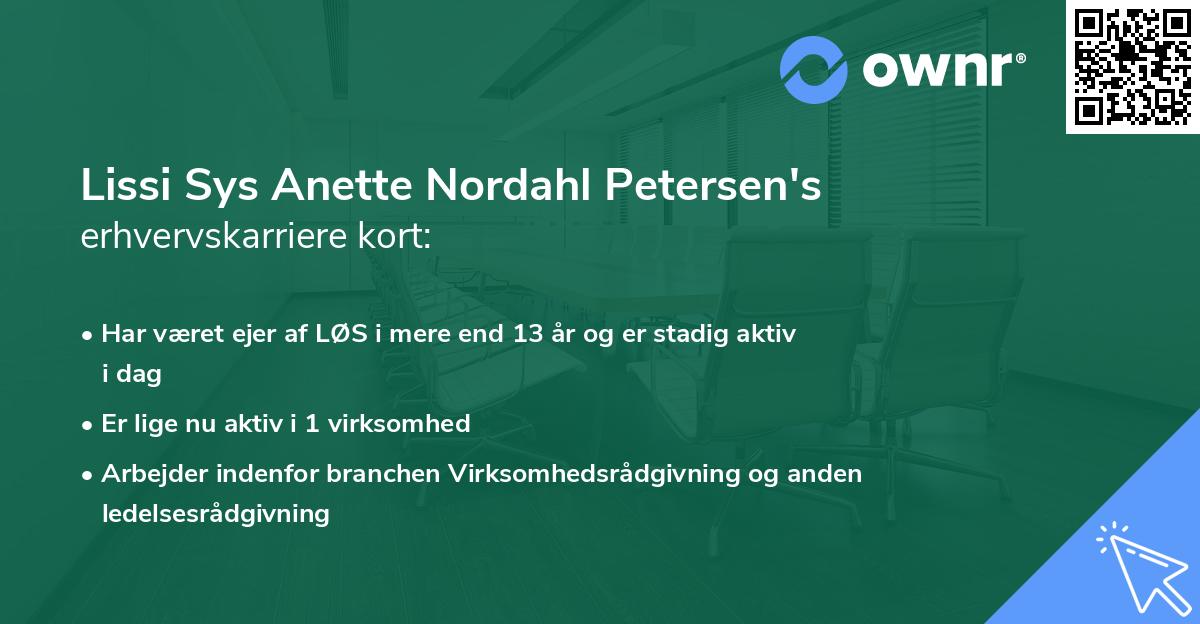 ownr®

Lissi Sys Anette Nordahl Petersen's erhvervskarriere kort:

• Har været ejer af LØS i mere end 13 år og er stadig aktiv i dag

• Er lige nu aktiv i 1 virksomhed

• Arbejder indenfor branchen Virksomhedsrådgivning og anden ledelsesrådgivning